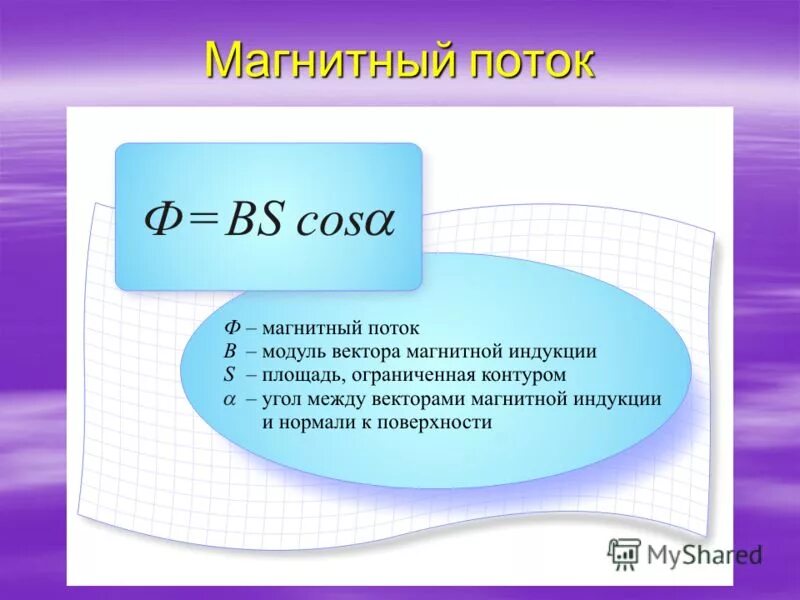 Магнитный поток

$\Phi = BS \cos\alpha$

$\Phi$ – магнитный поток
$B$ – модуль вектора магнитной индукции
$S$ – площадь, ограниченная контуром
$\alpha$ – угол между векторами магнитной индукции и нормали к поверхности

MyShared